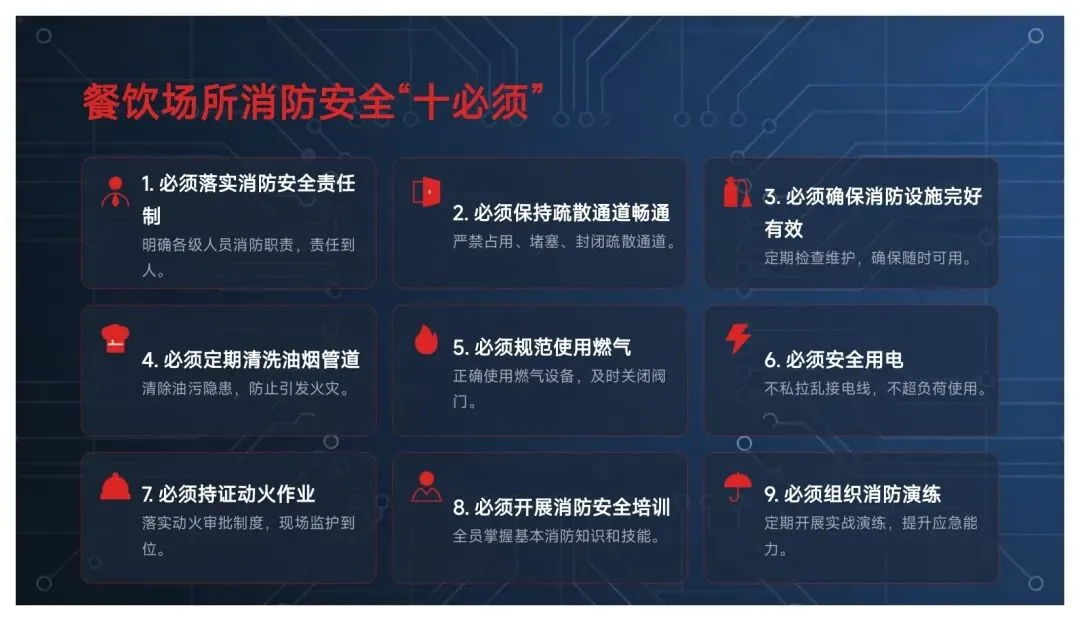 餐饮场所消防安全“十必须”

1. 必须落实消防安全责任制
明确各级人员消防职责，责任到人。

2. 必须保持疏散通道畅通
严禁占用、堵塞、封闭疏散通道。

3. 必须确保消防设施完好有效
定期检查维护，确保随时可用。

4. 必须定期清洗油烟管道
清除油污隐患，防止引发火灾。

5. 必须规范使用燃气
正确使用燃气设备，及时关闭阀门。

6. 必须安全用电
不私拉乱接电线，不超负荷使用。

7. 必须持证动火作业
落实动火审批制度，现场监护到位。

8. 必须开展消防安全培训
全员掌握基本消防知识和技能。

9. 必须组织消防演练
定期开展实战演练，提升应急能力。